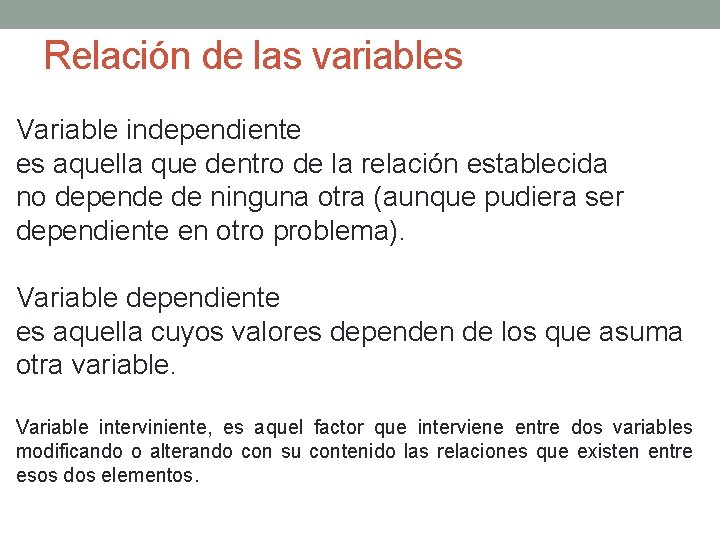 Relación de las variables

Variable independiente
es aquella que dentro de la relación establecida no depende de ninguna otra (aunque pudiera ser dependiente en otro problema).

Variable dependiente
es aquella cuyos valores dependen de los que asuma otra variable.

Variable interviniente, es aquel factor que interviene entre dos variables modificando o alterando con su contenido las relaciones que existen entre esos dos elementos.